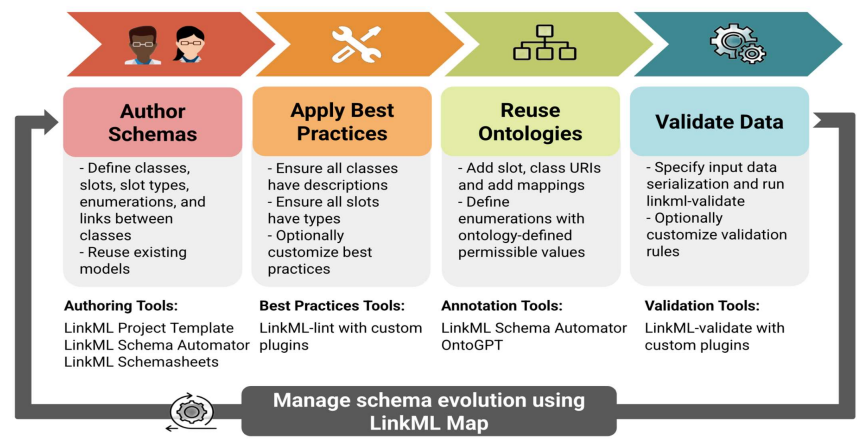 Author Schemas

- Define classes, slots, slot types, enumerations, and links between classes
- Reuse existing models

Authoring Tools:
LinkML Project Template
LinkML Schema Automator
LinkML Schemasheets

Apply Best Practices

- Ensure all classes have descriptions
- Ensure all slots have types
- Optionally customize best practices

Best Practices Tools:
LinkML-lint with custom plugins

Reuse Ontologies

- Add slot, class URIs and add mappings
- Define enumerations with ontology-defined permissible values

Annotation Tools:
LinkML Schema Automator
OntoGPT

Validate Data

- Specify input data serialization and run linkml-validate
- Optionally customize validation rules

Validation Tools:
LinkML-validate with custom plugins

Manage schema evolution using LinkML Map